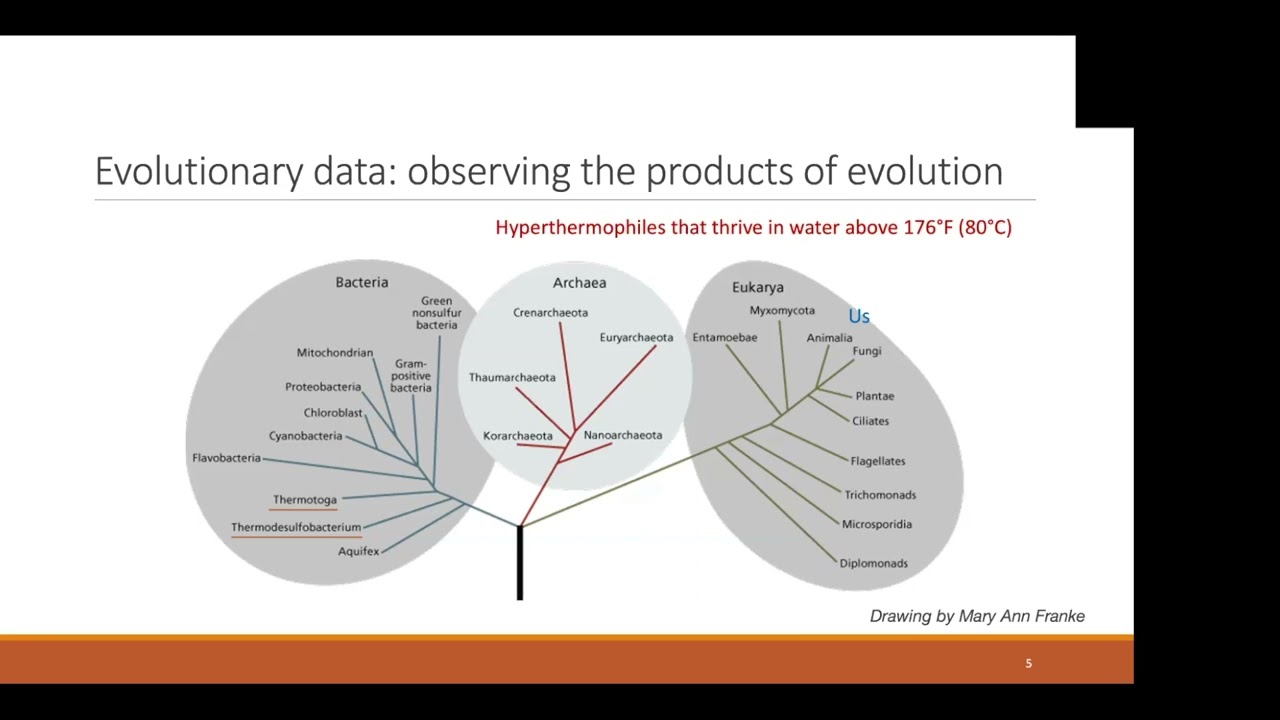 Evolutionary data: observing the products of evolution

Hyperthermophiles that thrive in water above 176°F (80°C)

Bacteria

Green nonsulfur bacteria

Mitochondrian

Gram-positive bacteria

Proteobacteria

Chloroblast

Cyanobacteria

Flavobacteria

Thermotoga

Thermodesulfobacterium

Aquifex

Archaea

Crenarchaeota

Euryarchaeota

Thaumarchaeota

Korarchaeota

Nanoarchaeota

Eukarya

Myxomycota

Us

Entamoebae

Animalia

Fungi

Plantae

Ciliates

Flagellates

Trichomonads

Microsporidia

Diplomonads

Drawing by Mary Ann Franke

5